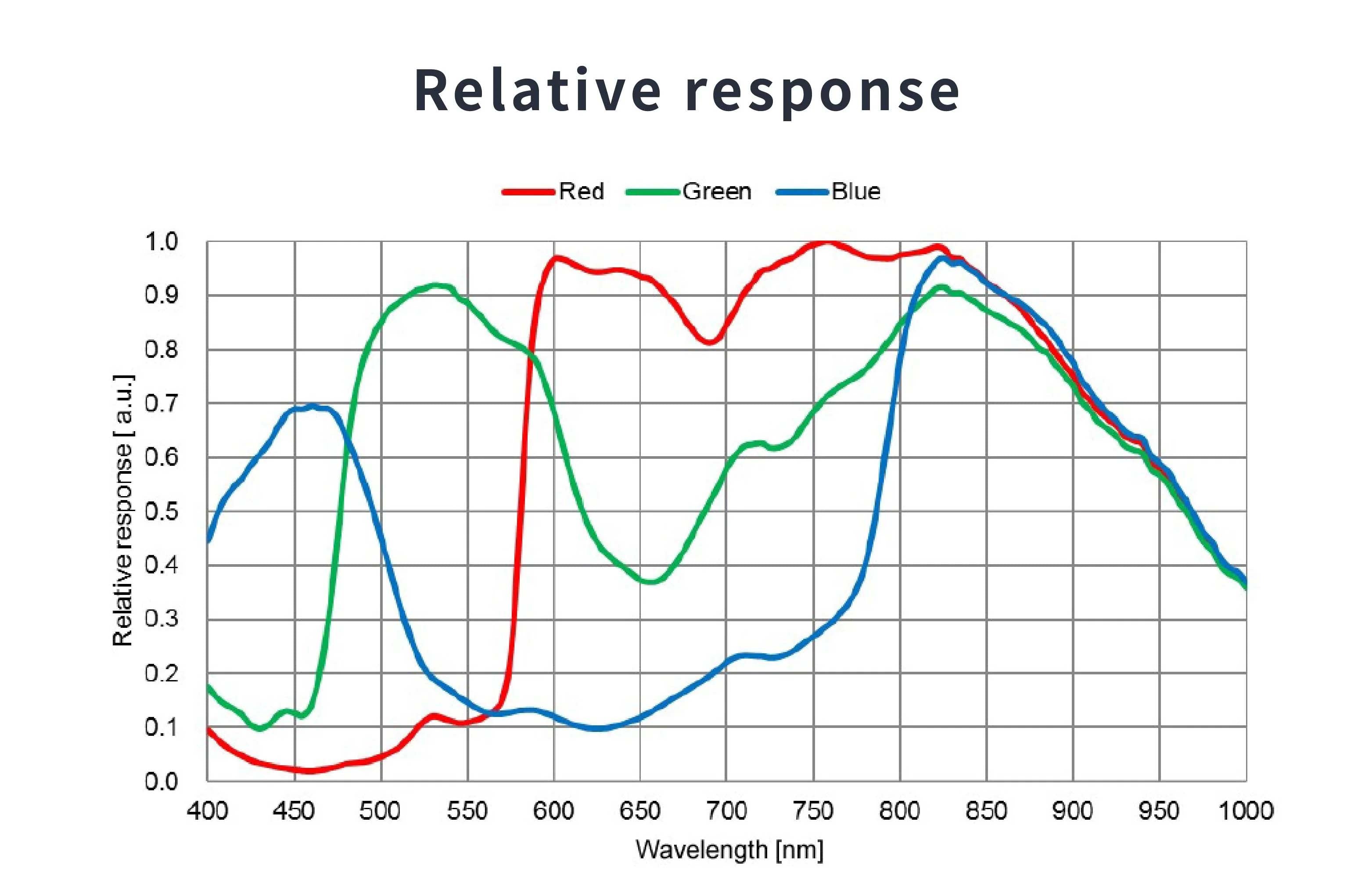 Relative response

Red Green Blue

Relative response [ a.u.]

1.0
0.9
0.8
0.7
0.6
0.5
0.4
0.3
0.2
0.1
0.0

400 450 500 550 600 650 700 750 800 850 900 950 1000

Wavelength [nm]